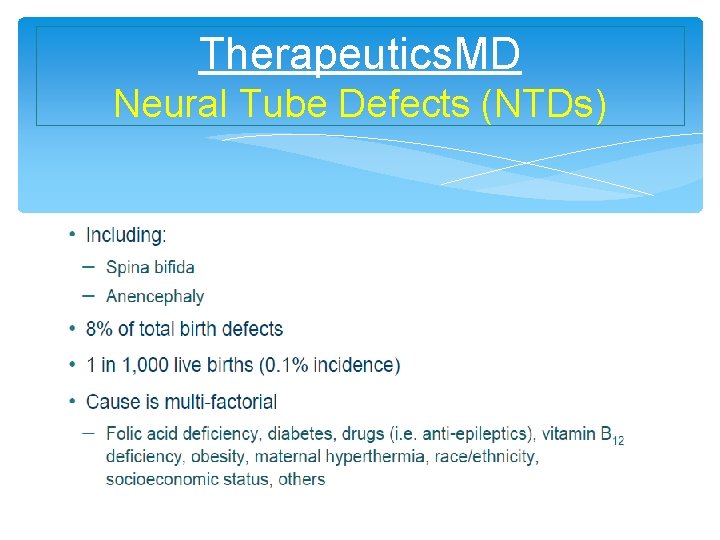 TherapeuticsMD
Neural Tube Defects (NTDs)

• Including:
– Spina bifida
– Anencephaly
• 8% of total birth defects
• 1 in 1,000 live births (0.1% incidence)
• Cause is multi-factorial
– Folic acid deficiency, diabetes, drugs (i.e. anti-epileptics), vitamin $B_{12}$ deficiency, obesity, maternal hyperthermia, race/ethnicity, socioeconomic status, others